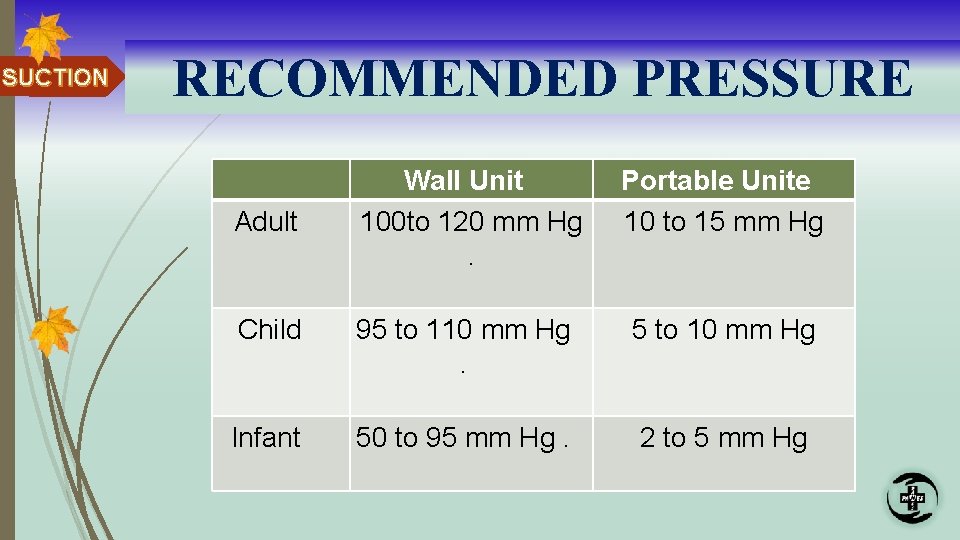 SUCTION

RECOMMENDED PRESSURE

| | Wall Unit | Portable Unite |
|---|---|---|
| Adult | 100to 120 mm Hg . | 10 to 15 mm Hg |
| Child | 95 to 110 mm Hg . | 5 to 10 mm Hg |
| Infant | 50 to 95 mm Hg . | 2 to 5 mm Hg |